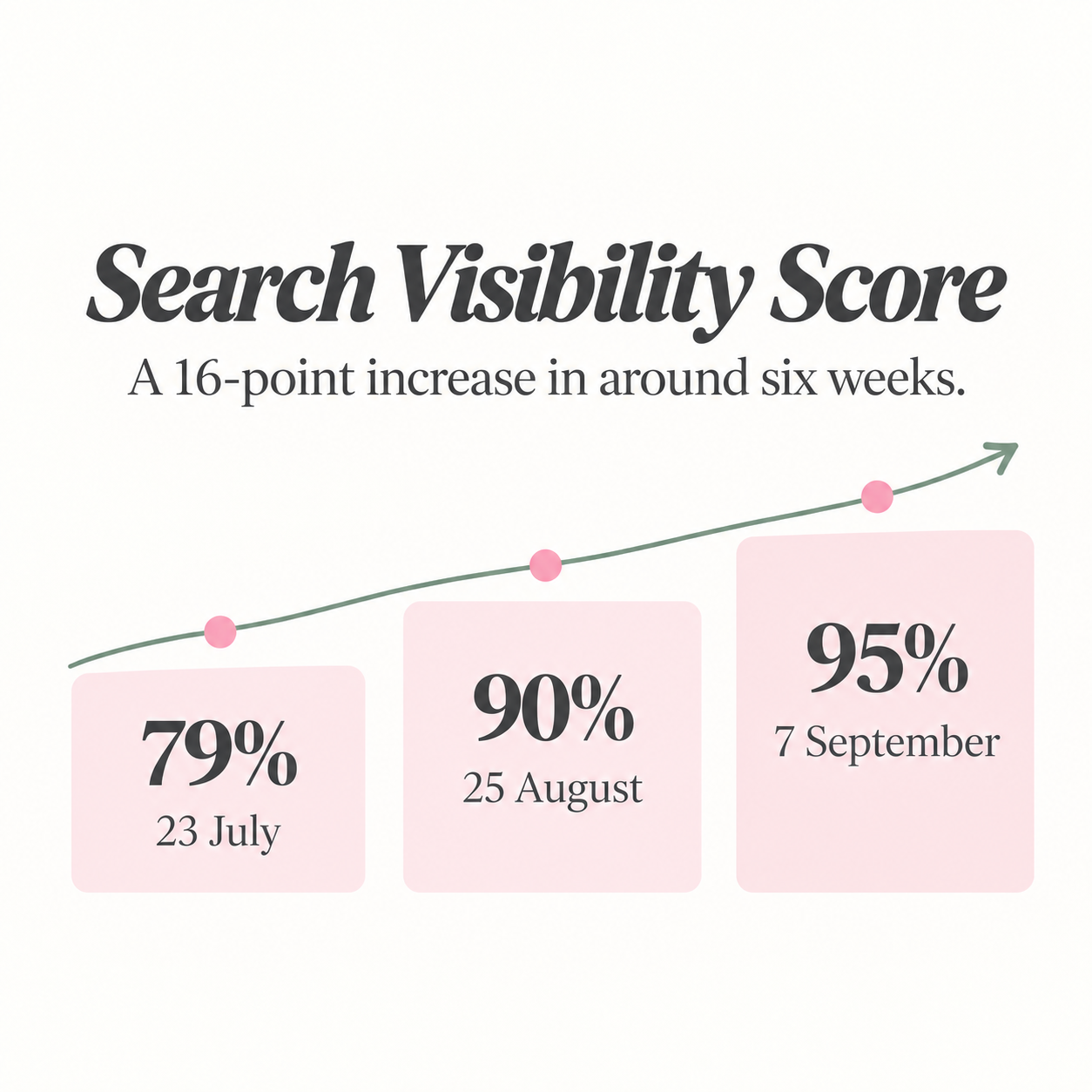 Search Visibility Score

A 16-point increase in around six weeks.

79%
23 July

90%
25 August

95%
7 September